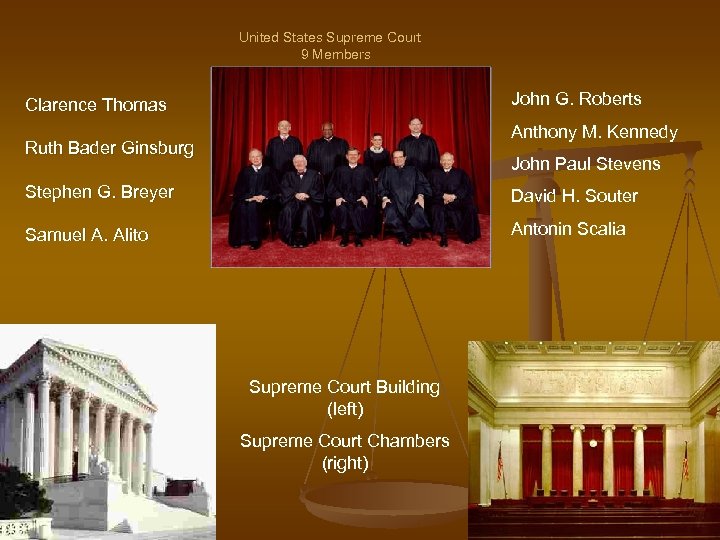 United States Supreme Court
9 Members

Clarence Thomas

Ruth Bader Ginsburg

Stephen G. Breyer

Samuel A. Alito

John G. Roberts

Anthony M. Kennedy

John Paul Stevens

David H. Souter

Antonin Scalia

Supreme Court Building (left)

Supreme Court Chambers (right)